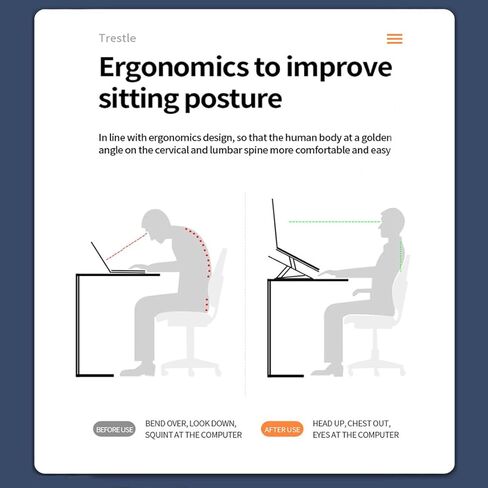 Trestle

Ergonomics to improve sitting posture

In line with ergonomics design, so that the human body at a golden angle on the cervical and lumbar spine more comfortable and easy

BEFORE USE BEND OVER, LOOK DOWN, SQUINT AT THE COMPUTER

AFTER USE HEAD UP, CHEST OUT, EYES AT THE COMPUTER